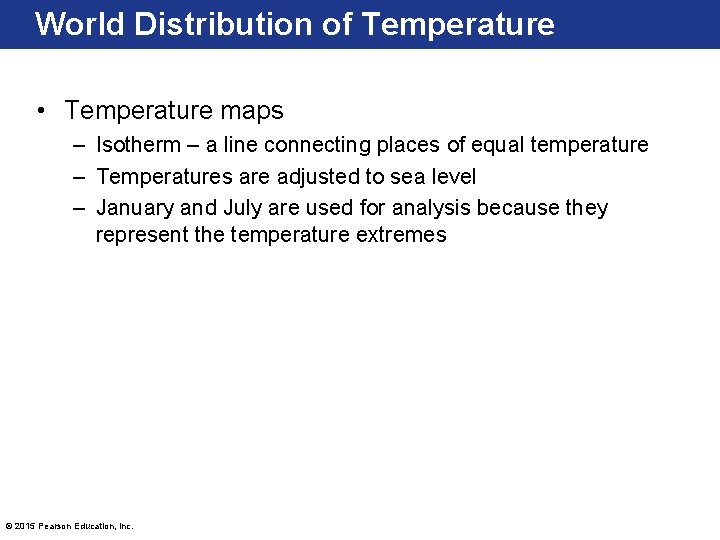 World Distribution of Temperature

• Temperature maps
 – Isotherm – a line connecting places of equal temperature
 – Temperatures are adjusted to sea level
 – January and July are used for analysis because they represent the temperature extremes

© 2015 Pearson Education, Inc.